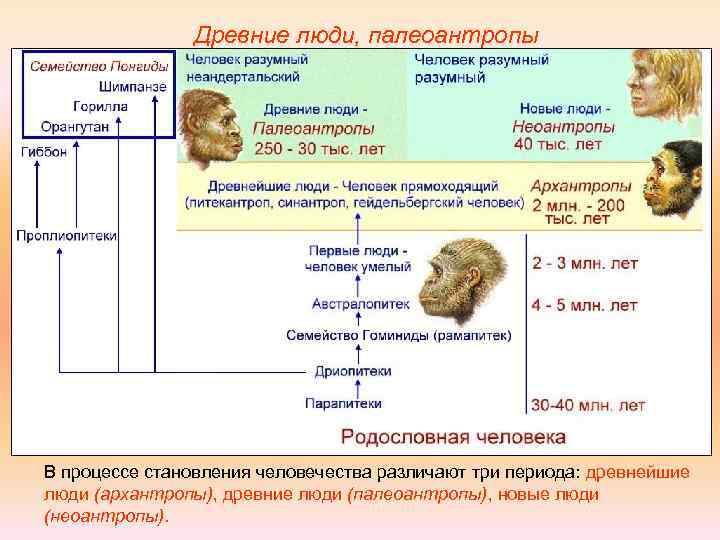 Древние люди, палеоантропы

Семейство Понгиды
Шимпанзе
Горилла
Орангутан
Гиббон
Проплиопитеки

Человек разумный неандертальский
Древние люди - Палеоантропы
250 - 30 тыс. лет

Человек разумный разумный
Новые люди - Неоантропы
40 тыс. лет

Древнейшие люди - Человек прямоходящий (питекантроп, синантроп, гейдельбергский человек)
Архантропы
2 млн. - 200 тыс. лет

Первые люди - человек умелый
2 - 3 млн. лет
Австралопитек
4 - 5 млн. лет
Семейство Гоминиды (рамапитек)
Дриопитеки
Парапитеки
30-40 млн. лет

Родословная человека

В процессе становления человечества различают три периода: древнейшие люди (архантропы), древние люди (палеоантропы), новые люди (неоантропы).